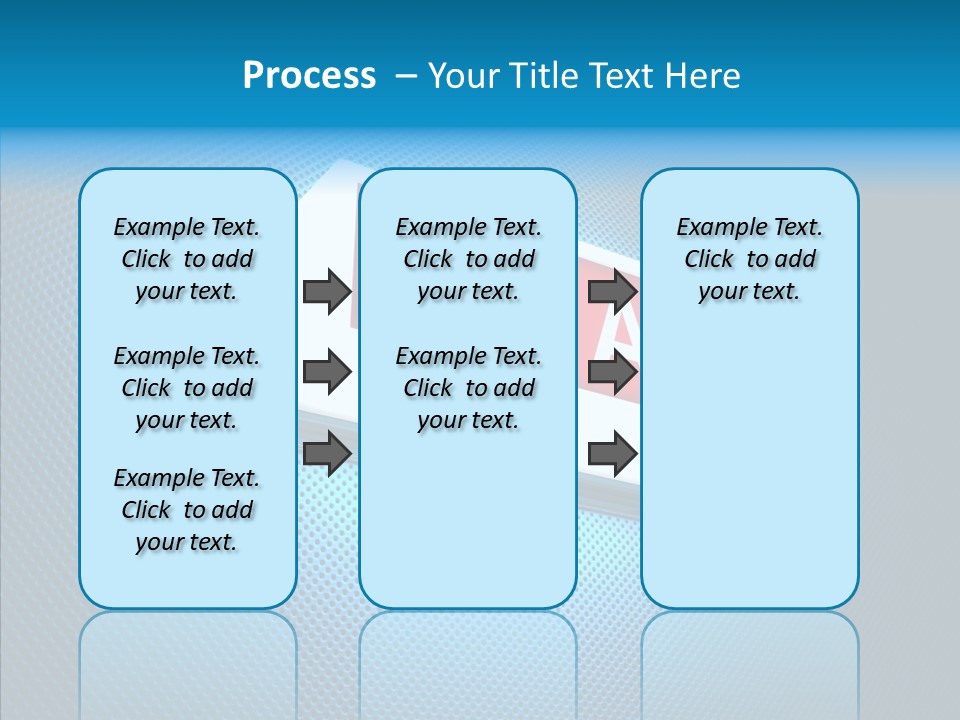 Process – Your Title Text Here

Example Text. Click to add your text.

Example Text. Click to add your text.

Example Text. Click to add your text.

Example Text. Click to add your text.

Example Text. Click to add your text.

Example Text. Click to add your text.